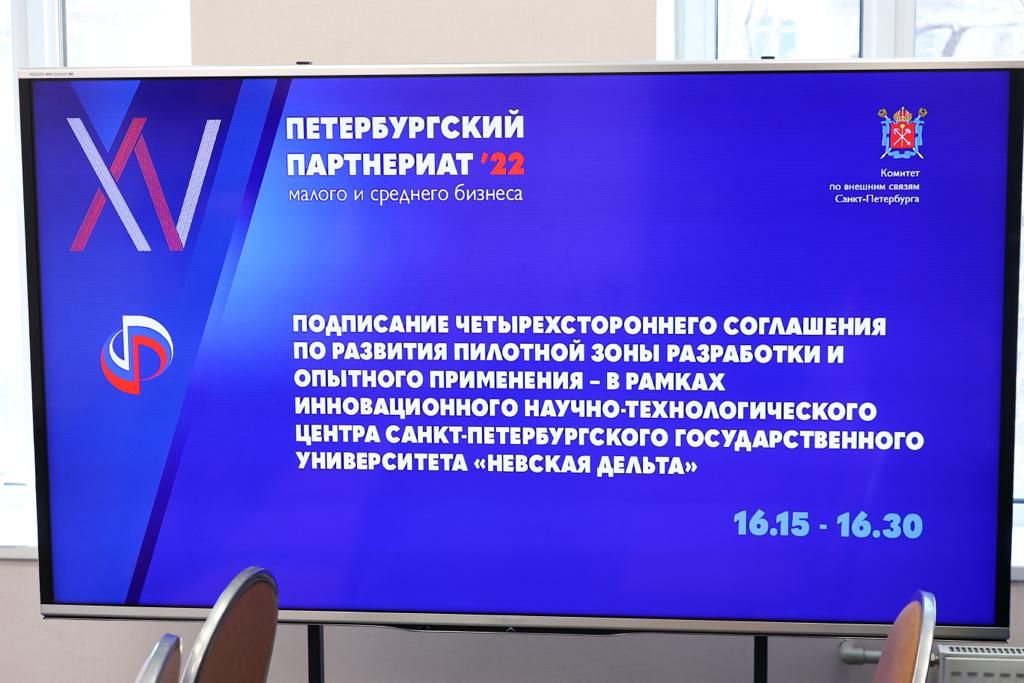 XV

ПЕТЕРБУРГСКИЙ ПАРТНЕРИАТ '22
малого и среднего бизнеса

Комитет по внешним связям Санкт-Петербурга

ПОДПИСАНИЕ ЧЕТЫРЕХСТОРОННЕГО СОГЛАШЕНИЯ ПО РАЗВИТИЯ ПИЛОТНОЙ ЗОНЫ РАЗРАБОТКИ И ОПЫТНОГО ПРИМЕНЕНИЯ – В РАМКАХ ИННОВАЦИОННОГО НАУЧНО-ТЕХНОЛОГИЧЕСКОГО ЦЕНТРА САНКТ-ПЕТЕРБУРГСКОГО ГОСУДАРСТВЕННОГО УНИВЕРСИТЕТА «НЕВСКАЯ ДЕЛЬТА»

16.15 - 16.30